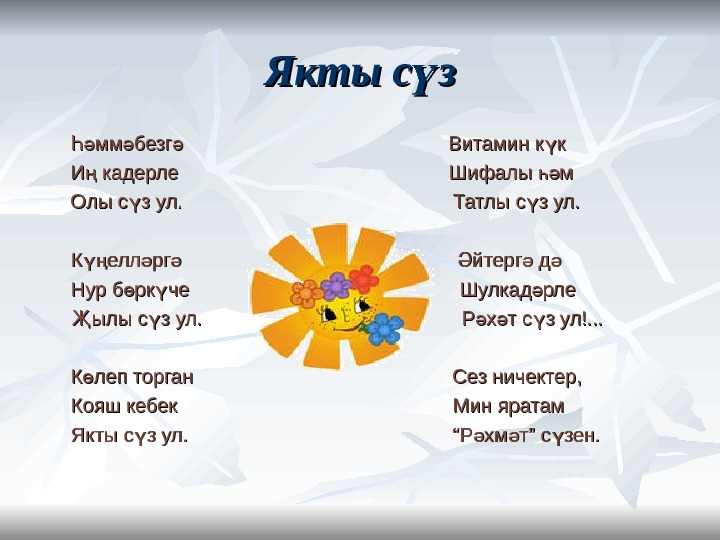 Якты сүз

Һәммәбезгә
Иң кадерле
Олы сүз ул.

Күңелләргә
Нур бөркүче
Җылы сүз ул.

Көлеп торган
Кояш кебек
Якты сүз ул.

Витамин күк
Шифалы һәм
Татлы сүз ул.

Әйтергә дә
Шулкадәрле
Рәхәт сүз ул!...

Сез ничектер,
Мин яратам
“Рәхмәт” сүзен.